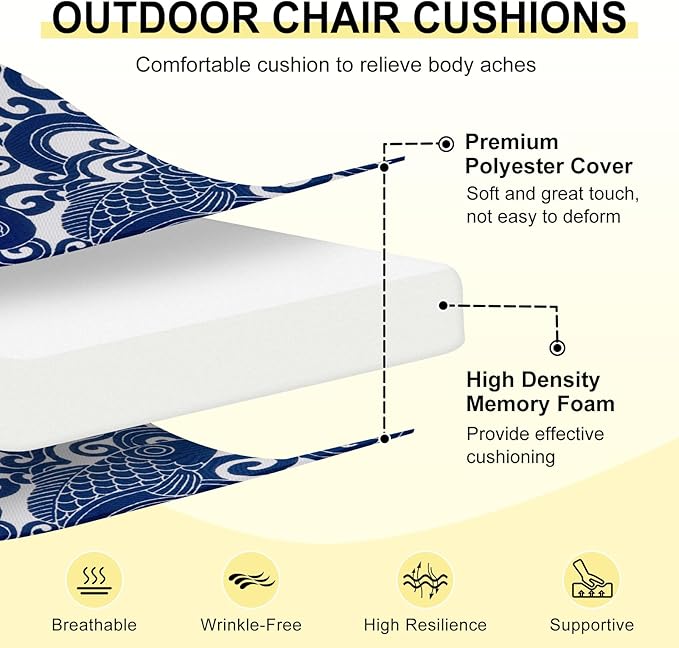 OUTDOOR CHAIR CUSHIONS

Comfortable cushion to relieve body aches

Premium Polyester Cover
Soft and great touch, not easy to deform

High Density Memory Foam
Provide effective cushioning

Breathable

Wrinkle-Free

High Resilience

Supportive